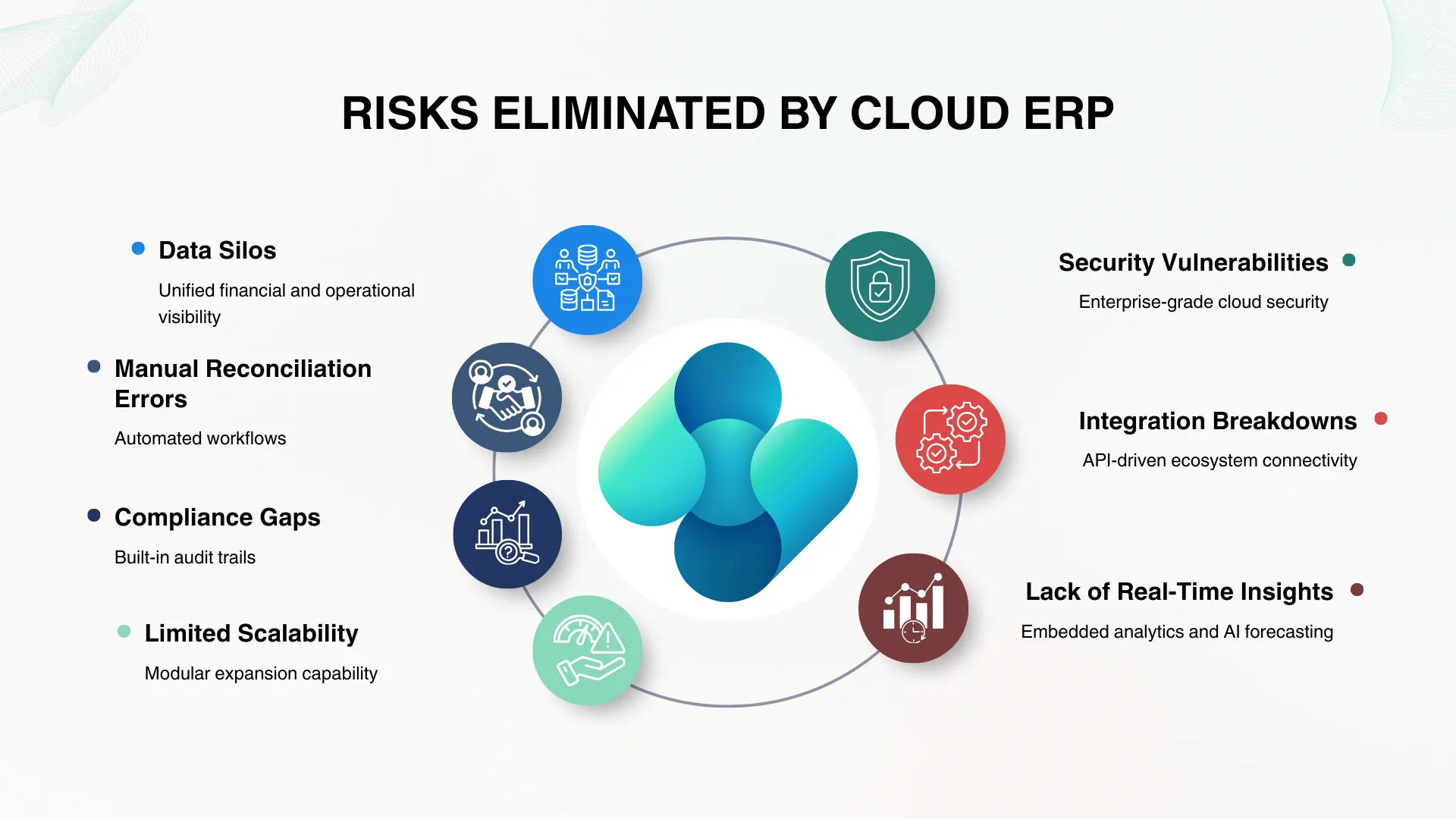 RISKS ELIMINATED BY CLOUD ERP

Data Silos

Unified financial and operational visibility

Manual Reconciliation Errors

Automated workflows

Compliance Gaps

Built-in audit trails

Limited Scalability

Modular expansion capability

Security Vulnerabilities

Enterprise-grade cloud security

Integration Breakdowns

API-driven ecosystem connectivity

Lack of Real-Time Insights

Embedded analytics and AI forecasting